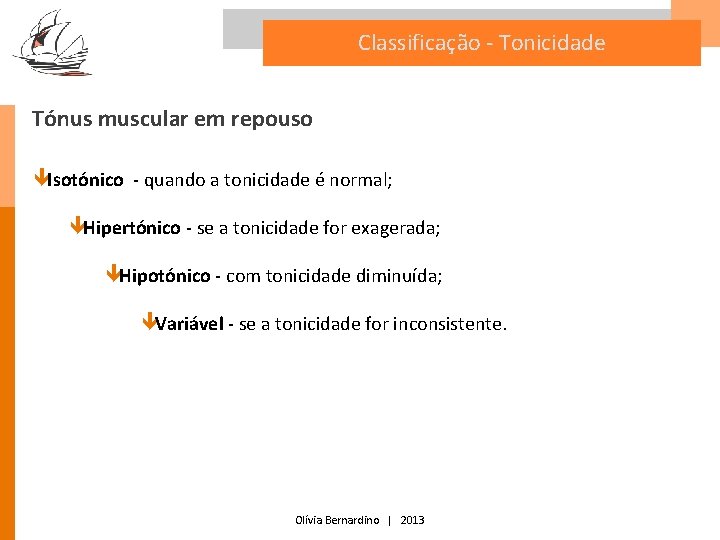 Classificação - Tonicidade

Tónus muscular em repouso

Isotónico - quando a tonicidade é normal;

Hipertónico - se a tonicidade for exagerada;

Hipotónico - com tonicidade diminuída;

Variável - se a tonicidade for inconsistente.

Olívia Bernardino | 2013